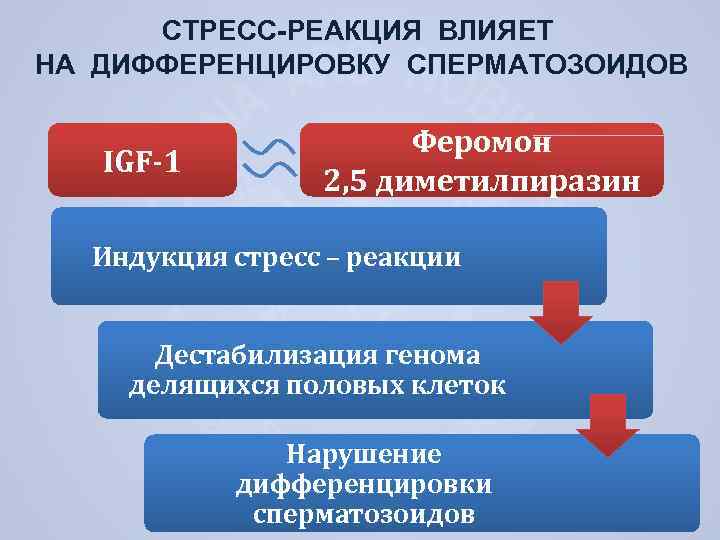 СТРЕСС-РЕАКЦИЯ ВЛИЯЕТ НА ДИФФЕРЕНЦИРОВКУ СПЕРМАТОЗОИДОВ

IGF-1

Феромон
2,5 диметилпиразин

Индукция стресс – реакции

Дестабилизация генома делящихся половых клеток

Нарушение дифференцировки сперматозоидов